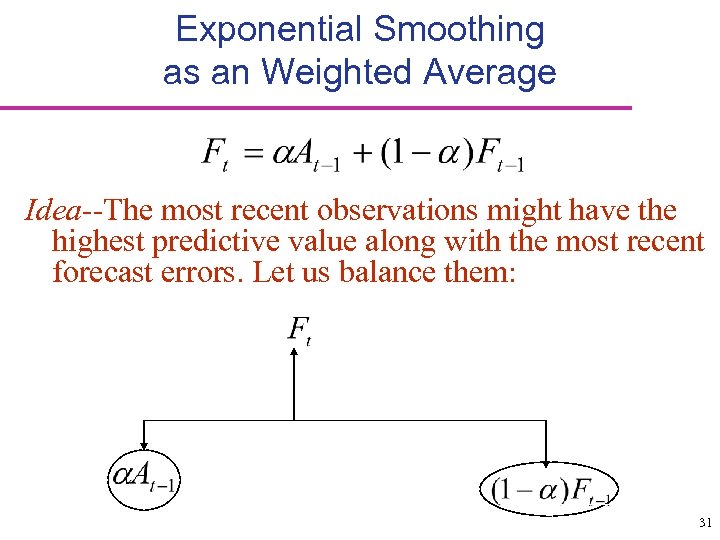 Exponential Smoothing as an Weighted Average

$F_t = \alpha A_{t-1} + (1-\alpha)F_{t-1}$

Idea--The most recent observations might have the highest predictive value along with the most recent forecast errors. Let us balance them:

$F_t$

$\alpha A_{t-1}$

$(1-\alpha)F_{t-1}$

31